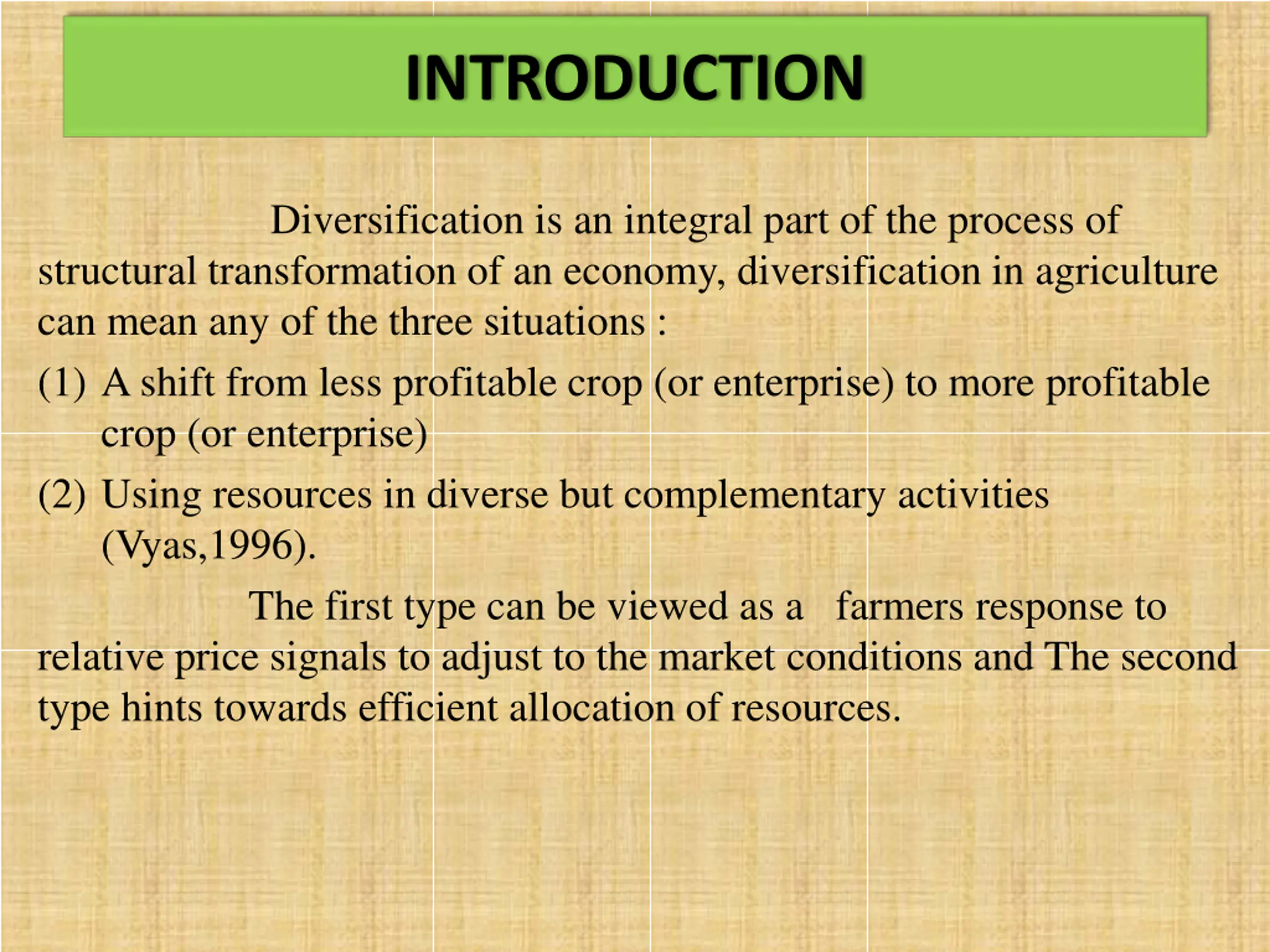 INTRODUCTION

Diversification is an integral part of the process of structural transformation of an economy, diversification in agriculture can mean any of the three situations :

(1) A shift from less profitable crop (or enterprise) to more profitable crop (or enterprise)

(2) Using resources in diverse but complementary activities (Vyas,1996).

The first type can be viewed as a farmers response to relative price signals to adjust to the market conditions and The second type hints towards efficient allocation of resources.